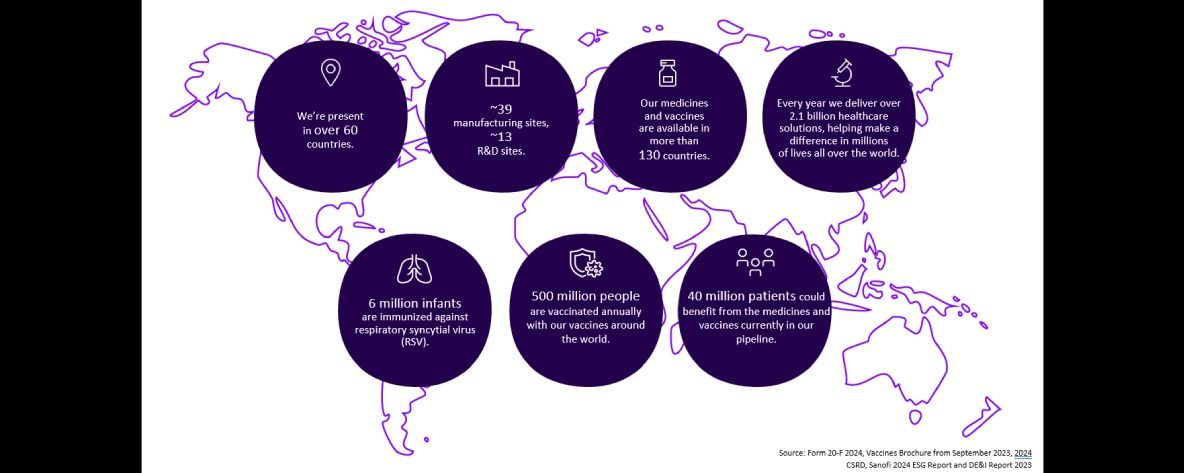 We're present in over 60 countries.

~39 manufacturing sites, ~13 R&D sites.

Our medicines and vaccines are available in more than 130 countries.

Every year we deliver over 2.1 billion healthcare solutions, helping make a difference in millions of lives all over the world.

6 million infants are immunized against respiratory syncytial virus (RSV).

500 million people are vaccinated annually with our vaccines around the world.

40 million patients could benefit from the medicines and vaccines currently in our pipeline.

Source: Form 20-F 2024, Vaccines Brochure from September 2023, 2024 CSRD, Sanofi 2024 ESG Report and DE&I Report 2023